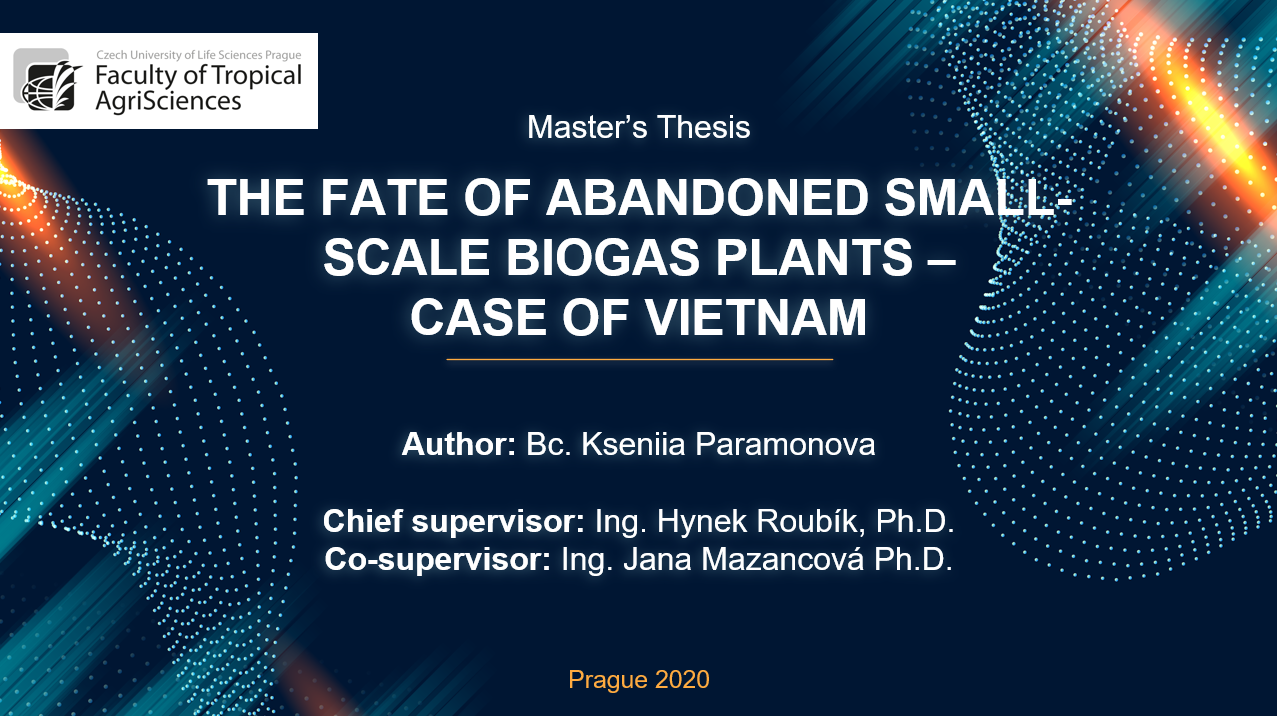 Czech University of Life Sciences Prague
Faculty of Tropical AgriSciences

Master's Thesis

THE FATE OF ABANDONED SMALL-SCALE BIOGAS PLANTS – CASE OF VIETNAM

Author: Bc. Kseniia Paramonova

Chief supervisor: Ing. Hynek Roubík, Ph.D.
Co-supervisor: Ing. Jana Mazancová Ph.D.

Prague 2020